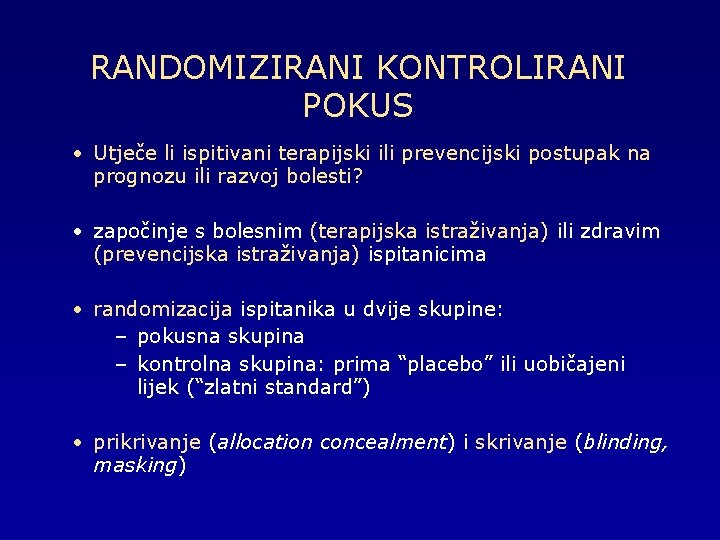 RANDOMIZIRANI KONTROLIRANI POKUS

• Utječe li ispitivani terapijski ili prevencijski postupak na prognozu ili razvoj bolesti?

• započinje s bolesnim (terapijska istraživanja) ili zdravim (prevencijska istraživanja) ispitanicima

• randomizacija ispitanika u dvije skupine:
– pokusna skupina
– kontrolna skupina: prima “placebo” ili uobičajeni lijek (“zlatni standard”)

• prikrivanje (allocation concealment) i skrivanje (blinding, masking)